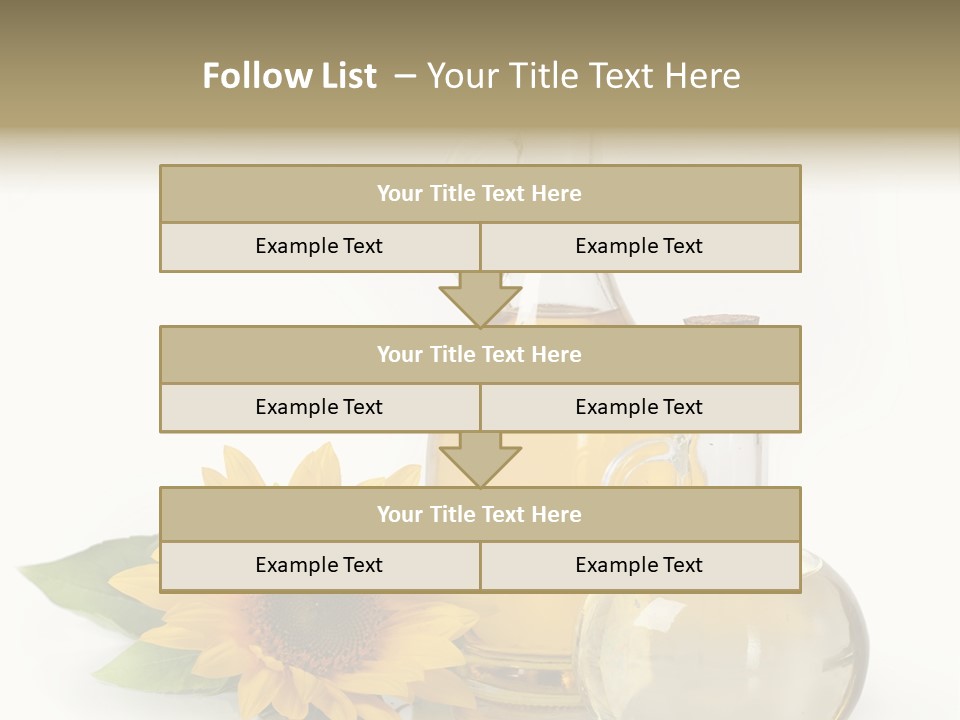 Follow List – Your Title Text Here

Your Title Text Here

Example Text

Example Text

Your Title Text Here

Example Text

Example Text

Your Title Text Here

Example Text

Example Text